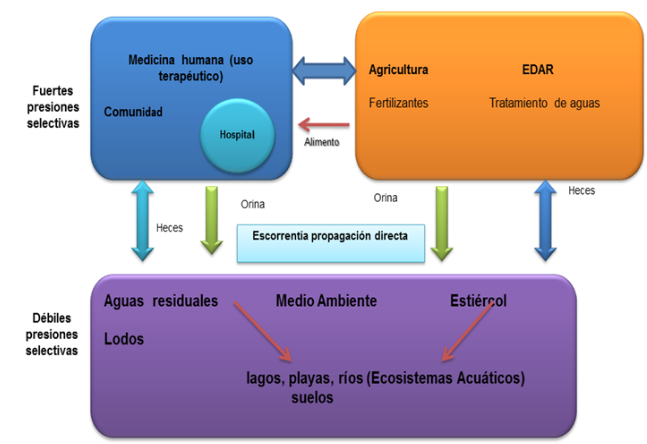 Fuertes presiones selectivas

Medicina humana (uso terapéutico)

Comunidad

Hospital

Agricultura

EDAR

Fertilizantes

Tratamiento de aguas

Alimento

Heces

Orina

Orina

Heces

Escorrentia propagación directa

Débiles presiones selectivas

Aguas residuales

Medio Ambiente

Estiércol

Lodos

lagos, playas, ríos (Ecosistemas Acuáticos) suelos